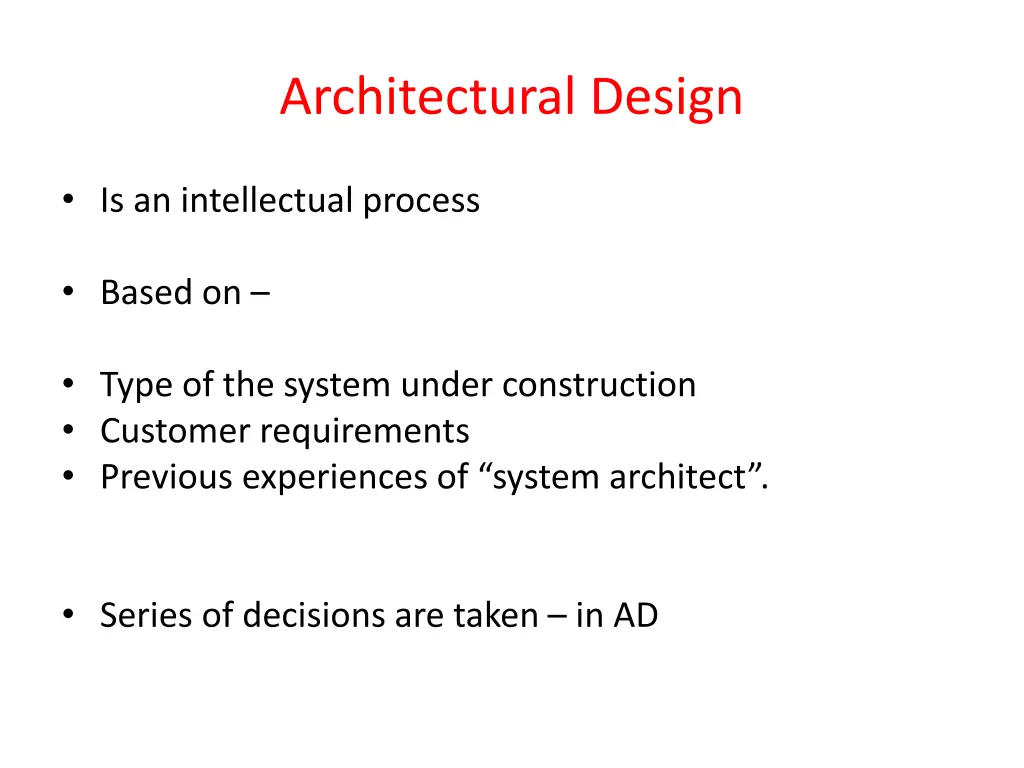 Architectural Design

• Is an intellectual process

• Based on –

• Type of the system under construction
• Customer requirements
• Previous experiences of “system architect”.

• Series of decisions are taken – in AD